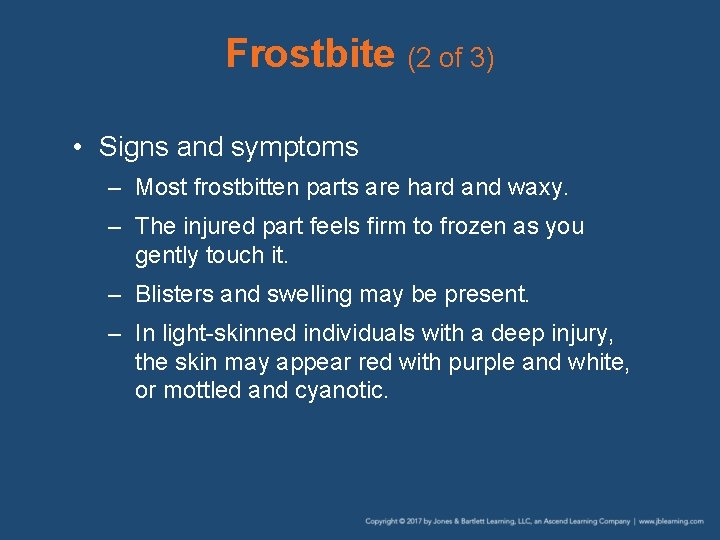 Frostbite (2 of 3)

• Signs and symptoms

– Most frostbitten parts are hard and waxy.

– The injured part feels firm to frozen as you gently touch it.

– Blisters and swelling may be present.

– In light-skinned individuals with a deep injury, the skin may appear red with purple and white, or mottled and cyanotic.

Copyright © 2017 by Jones & Bartlett Learning, LLC, an Ascend Learning Company | www.jblearning.com